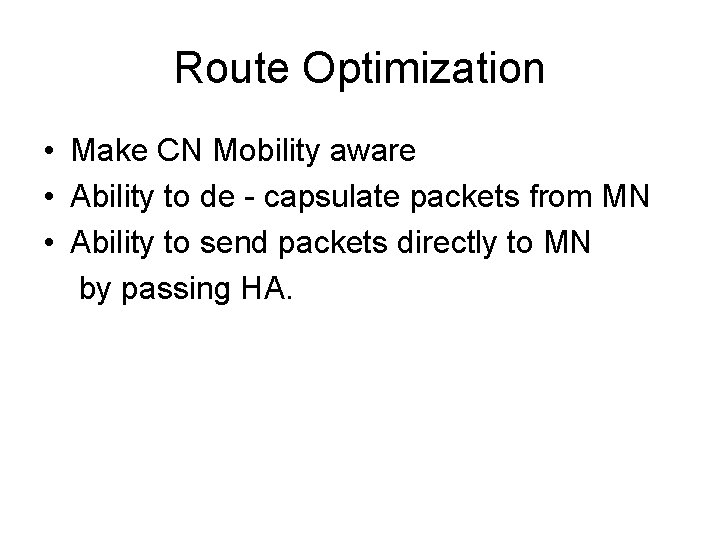 Route Optimization

• Make CN Mobility aware
• Ability to de - capsulate packets from MN
• Ability to send packets directly to MN by passing HA.